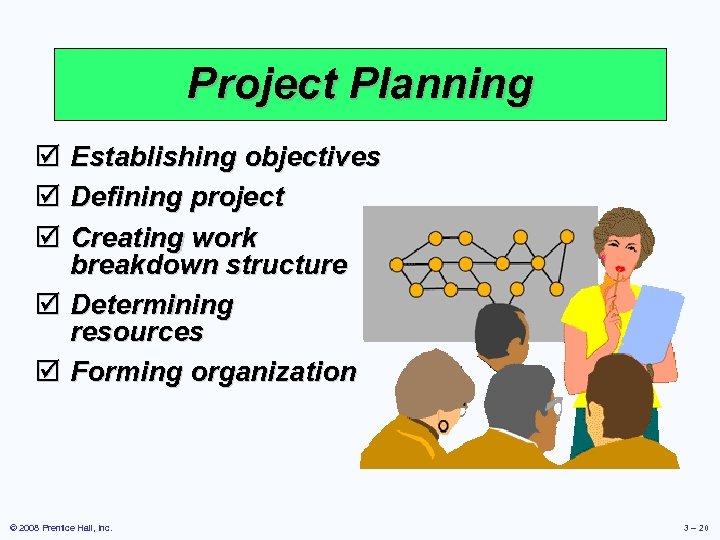 Project Planning

☑ Establishing objectives
☑ Defining project
☑ Creating work breakdown structure
☑ Determining resources
☑ Forming organization

© 2008 Prentice Hall, Inc.

3 – 20